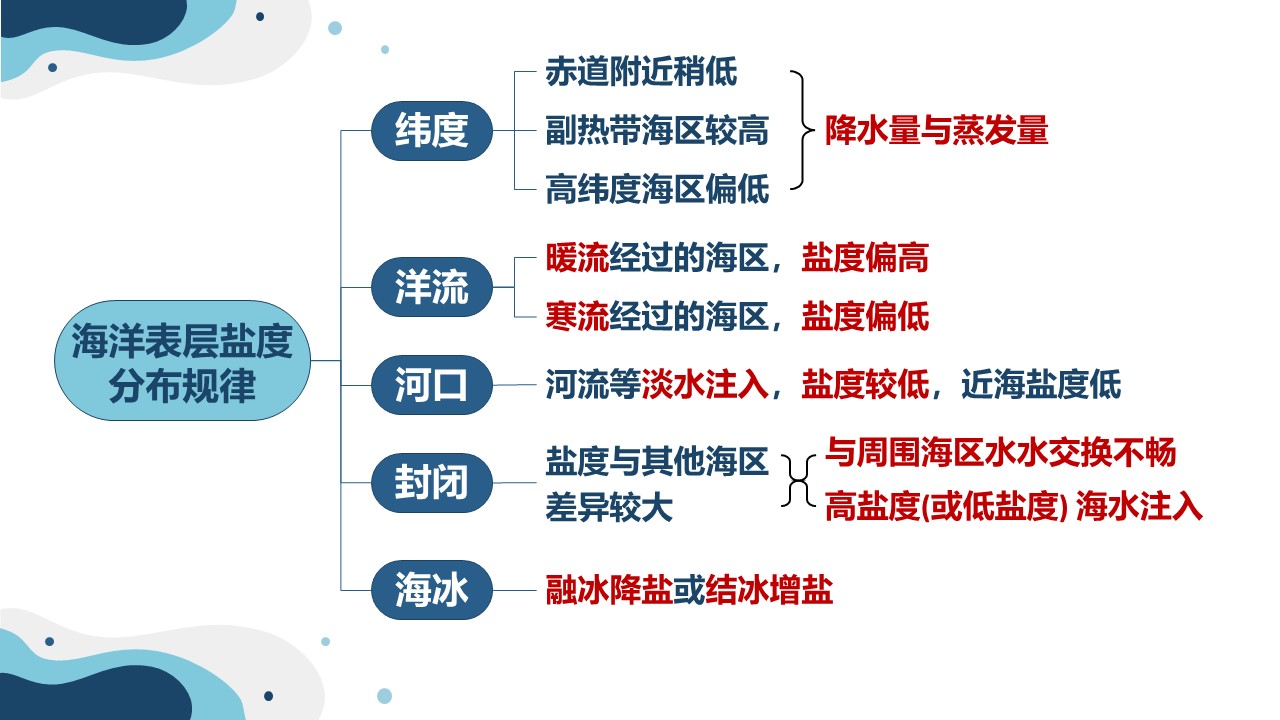 海洋表层盐度分布规律

纬度
赤道附近稍低
副热带海区较高
高纬度海区偏低
降水量与蒸发量

洋流
暖流经过的海区，盐度偏高
寒流经过的海区，盐度偏低

河口
河流等淡水注入，盐度较低，近海盐度低

封闭
盐度与其他海区差异较大
与周围海区水水交换不畅
高盐度(或低盐度) 海水注入

海冰
融冰降盐或结冰增盐